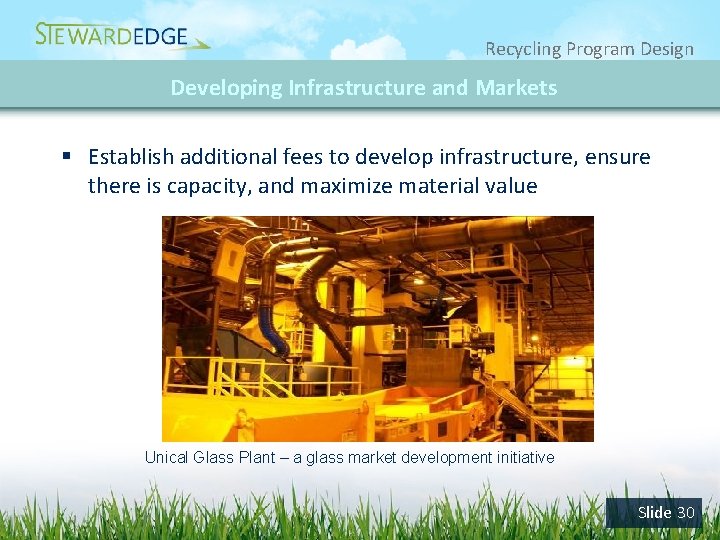 STEWARDEDGE

Recycling Program Design

Developing Infrastructure and Markets

▪ Establish additional fees to develop infrastructure, ensure there is capacity, and maximize material value

Unical Glass Plant – a glass market development initiative

Slide 30